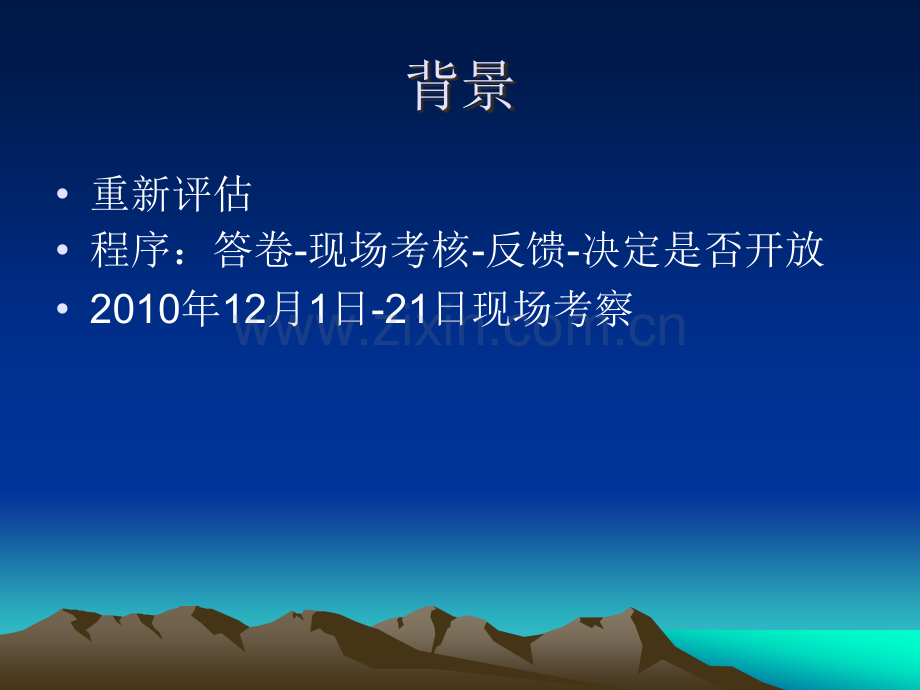 背景

• 重新评估
• 程序：答卷-现场考核-反馈-决定是否开放
• 2010年12月1日-21日现场考察

www.zixin.com.cn